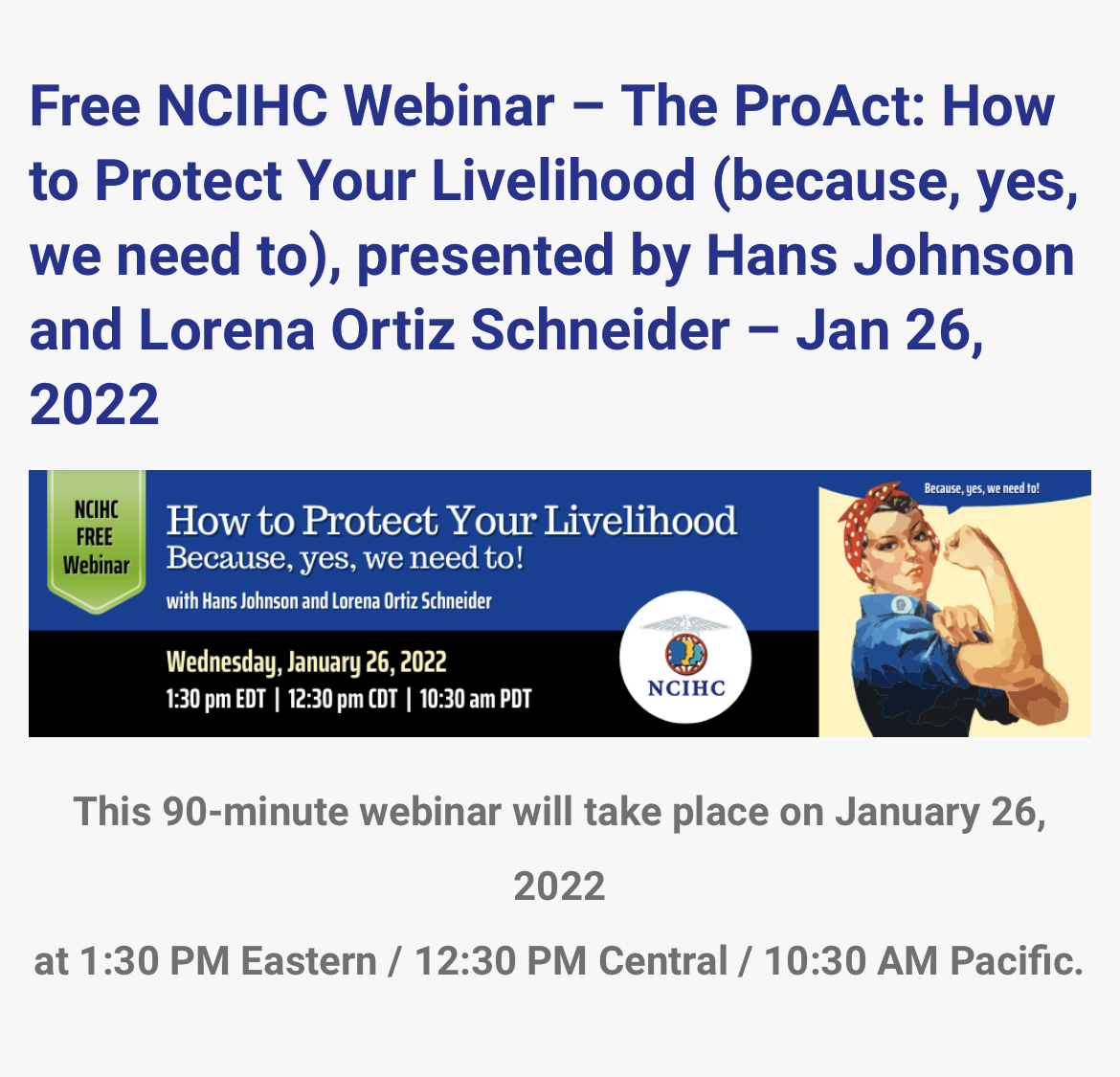 Free NCIHC Webinar – The ProAct: How to Protect Your Livelihood (because, yes, we need to), presented by Hans Johnson and Lorena Ortiz Schneider – Jan 26, 2022

NCIHC FREE Webinar

How to Protect Your Livelihood
Because, yes, we need to!
with Hans Johnson and Lorena Ortiz Schneider

Wednesday, January 26, 2022
1:30 pm EDT | 12:30 pm CDT | 10:30 am PDT

NCIHC

Because, yes, we need to!

This 90-minute webinar will take place on January 26, 2022
at 1:30 PM Eastern / 12:30 PM Central / 10:30 AM Pacific.